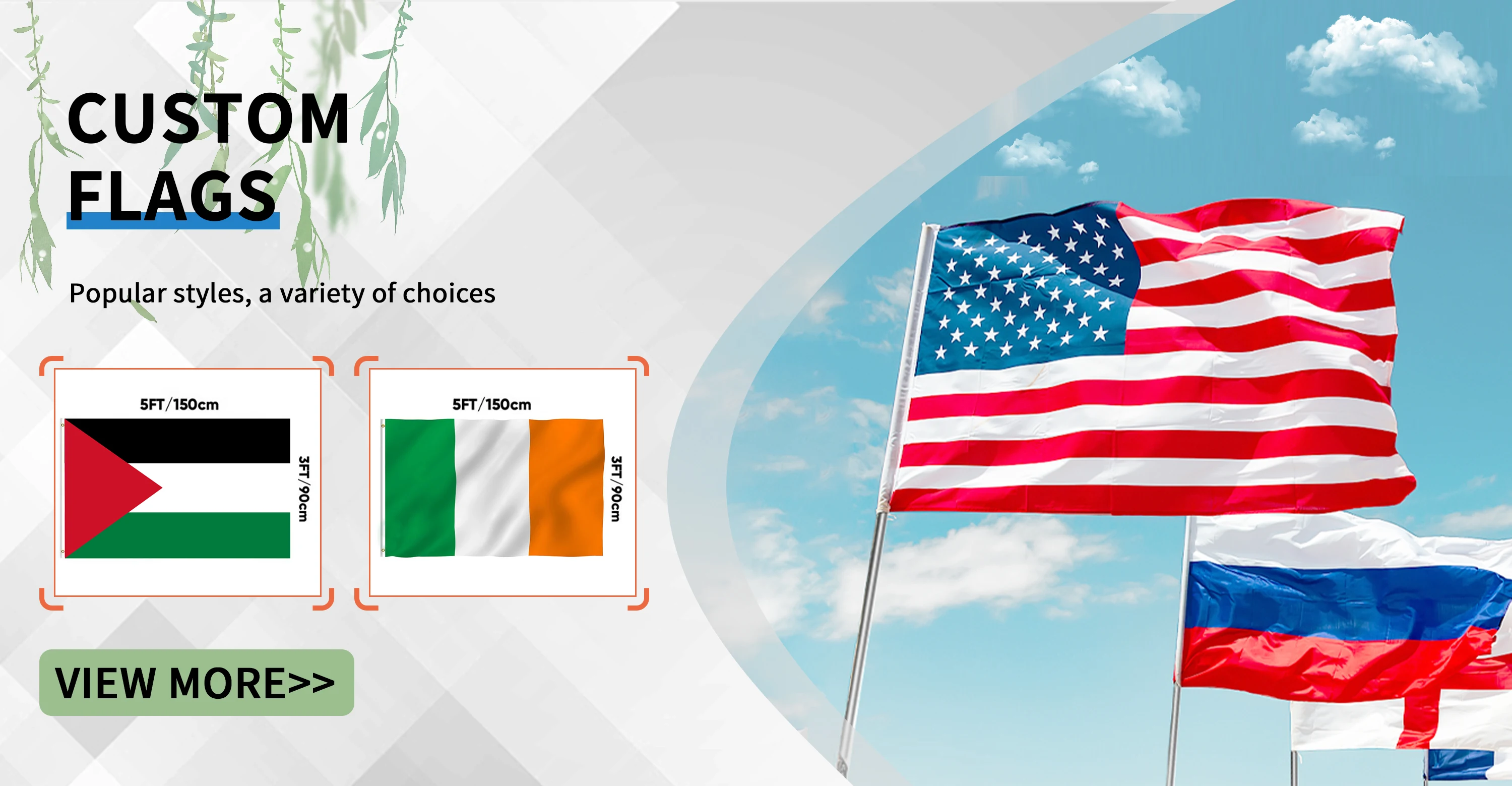 CUSTOM
FLAGS

Popular styles, a variety of choices

5FT/150cm
3FT/90cm

5FT/150cm
3FT/90cm

VIEW MORE>>